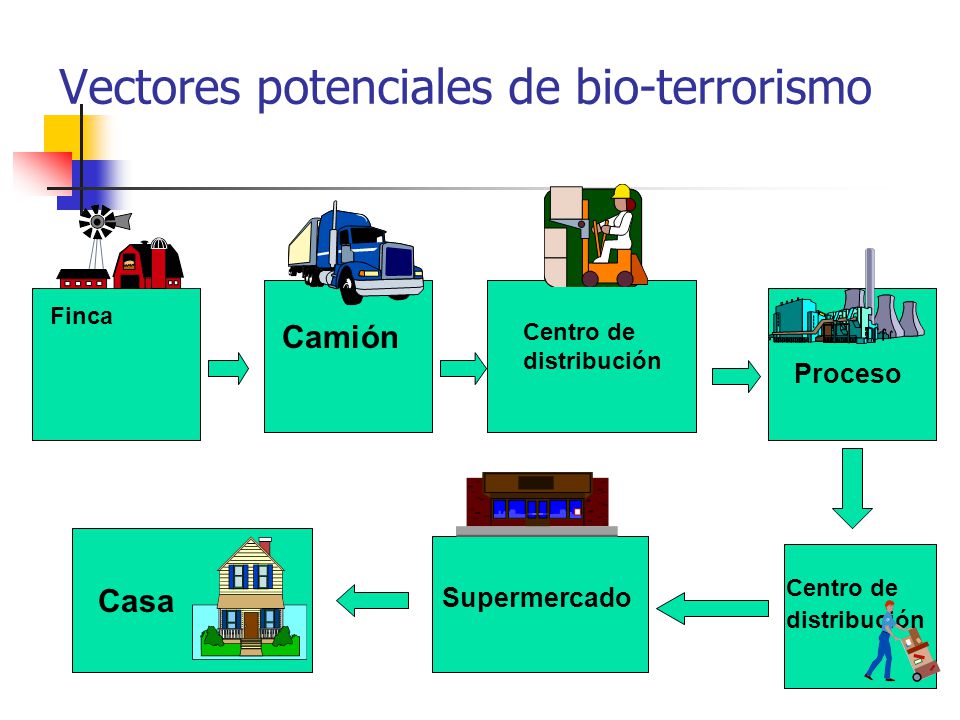 Vectores potenciales de bio-terrorismo

Finca

Camión

Centro de distribución

Proceso

Centro de distribución

Supermercado

Casa